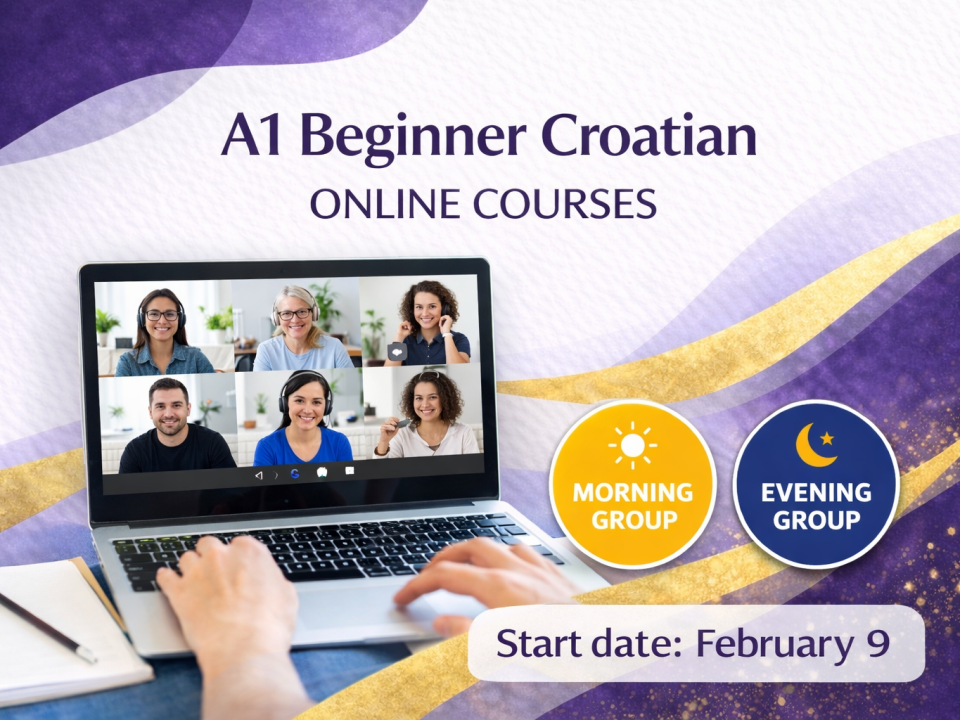 A1 Beginner Croatian
ONLINE COURSES

MORNING GROUP

EVENING GROUP

Start date: February 9